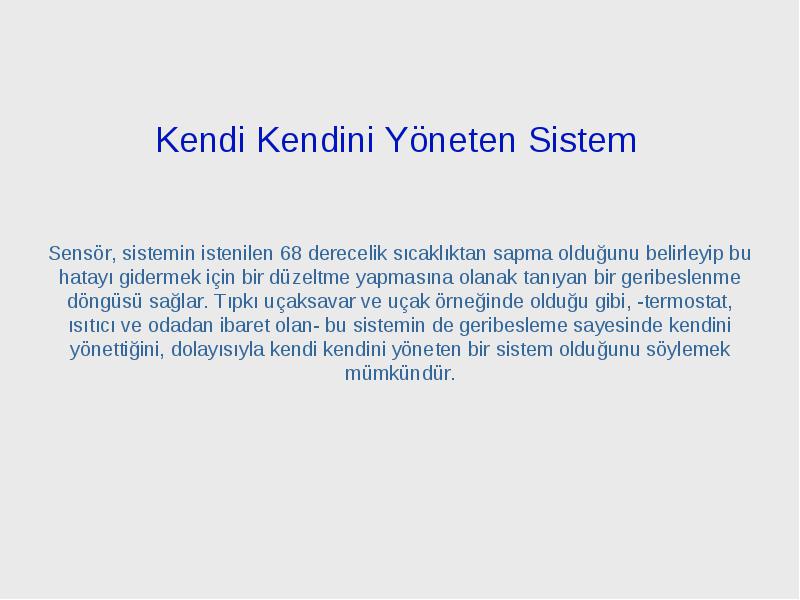 Kendi Kendini Yöneten Sistem

Sensör, sistemin istenilen 68 derecelik sıcaklıktan sapma olduğunu belirleyip bu hatayı gidermek için bir düzeltme yapmasına olanak tanıyan bir geribeslenme döngüsü sağlar. Tıpkı uçaksavar ve uçak örneğinde olduğu gibi, -termostat, ısıtıcı ve odadan ibaret olan- bu sistemin de geribesleme sayesinde kendini yönettiğini, dolayısıyla kendi kendini yöneten bir sistem olduğunu söylemek mümkündür.